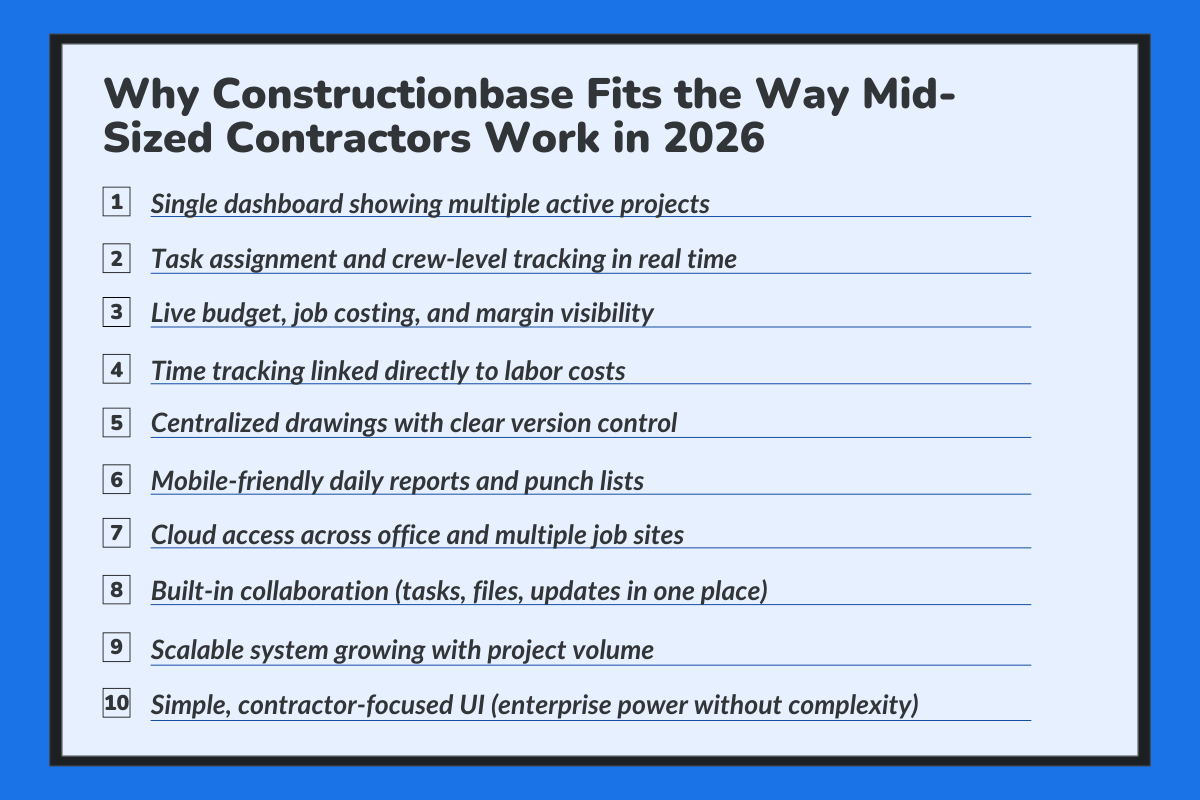 Why Constructionbase Fits the Way Mid-Sized Contractors Work in 2026

1 Single dashboard showing multiple active projects

2 Task assignment and crew-level tracking in real time

3 Live budget, job costing, and margin visibility

4 Time tracking linked directly to labor costs

5 Centralized drawings with clear version control

6 Mobile-friendly daily reports and punch lists

7 Cloud access across office and multiple job sites

8 Built-in collaboration (tasks, files, updates in one place)

9 Scalable system growing with project volume

10 Simple, contractor-focused UI (enterprise power without complexity)